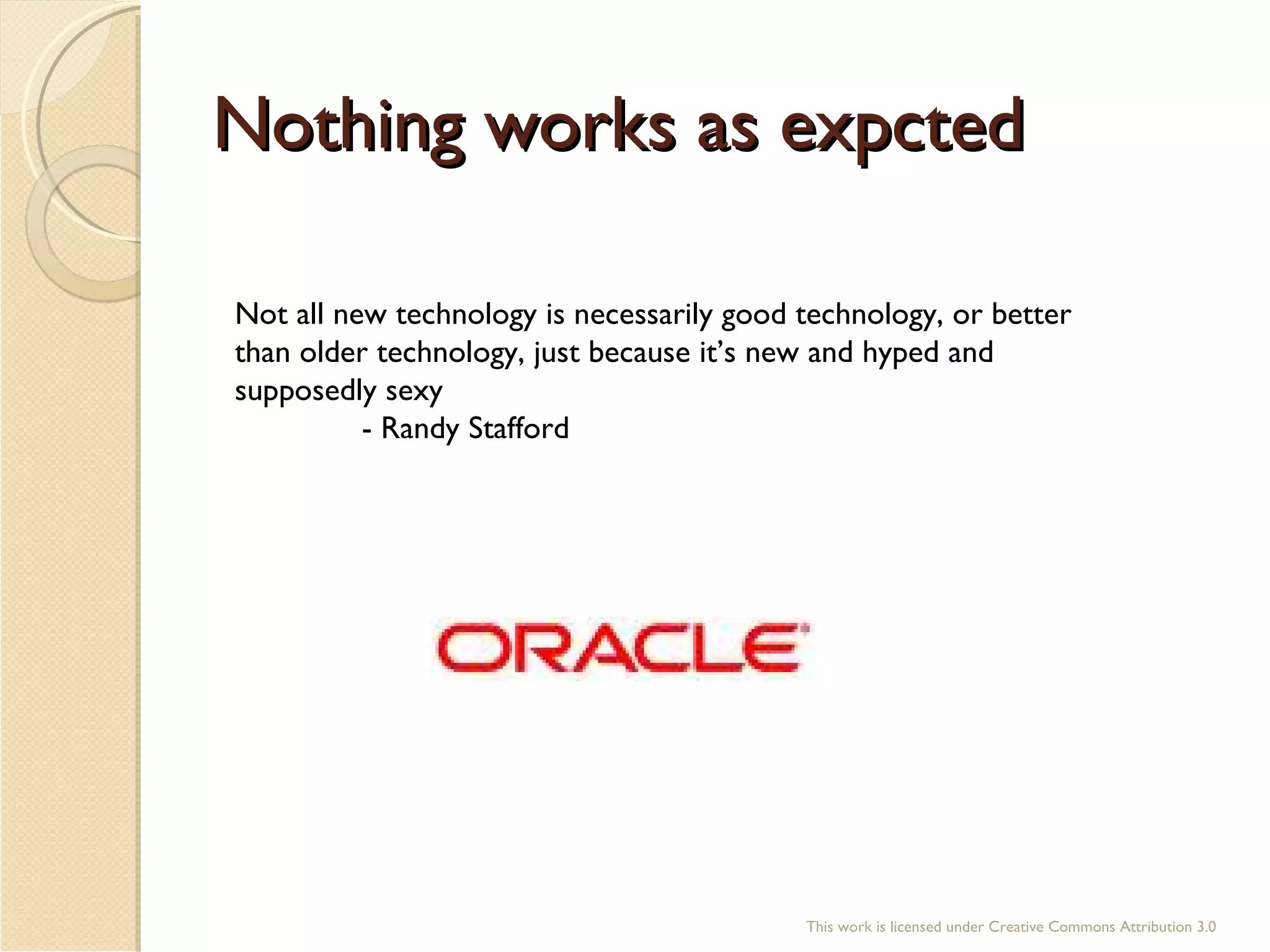 Nothing works as expcted

Not all new technology is necessarily good technology, or better than older technology, just because it's new and hyped and supposedly sexy
- Randy Stafford

ORACLE

This work is licensed under Creative Commons Attribution 3.0